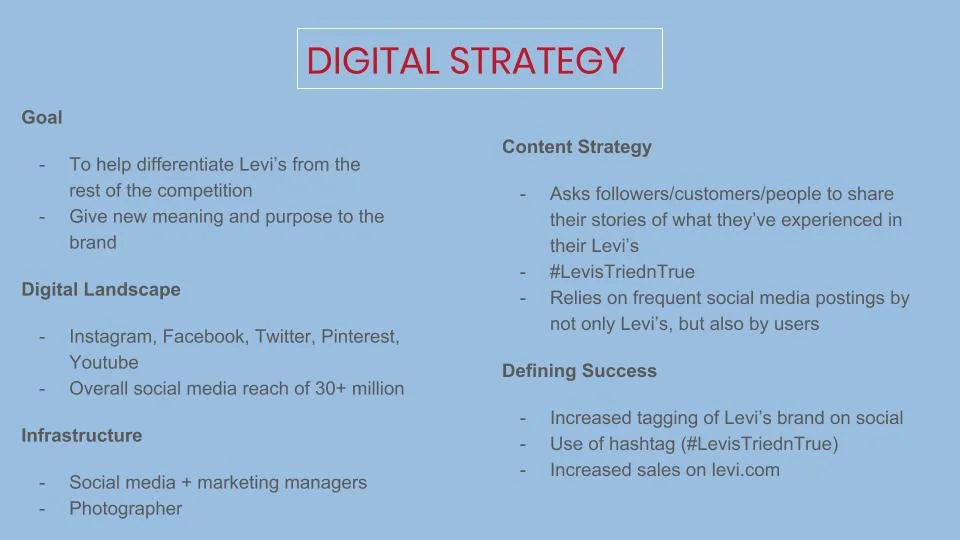 DIGITAL STRATEGY

Goal

- To help differentiate Levi's from the rest of the competition
- Give new meaning and purpose to the brand

Digital Landscape

- Instagram, Facebook, Twitter, Pinterest, Youtube
- Overall social media reach of 30+ million

Infrastructure

- Social media + marketing managers
- Photographer

Content Strategy

- Asks followers/customers/people to share their stories of what they've experienced in their Levi's
- #LevisTriednTrue
- Relies on frequent social media postings by not only Levi's, but also by users

Defining Success

- Increased tagging of Levi's brand on social
- Use of hashtag (#LevisTriednTrue)
- Increased sales on levi.com